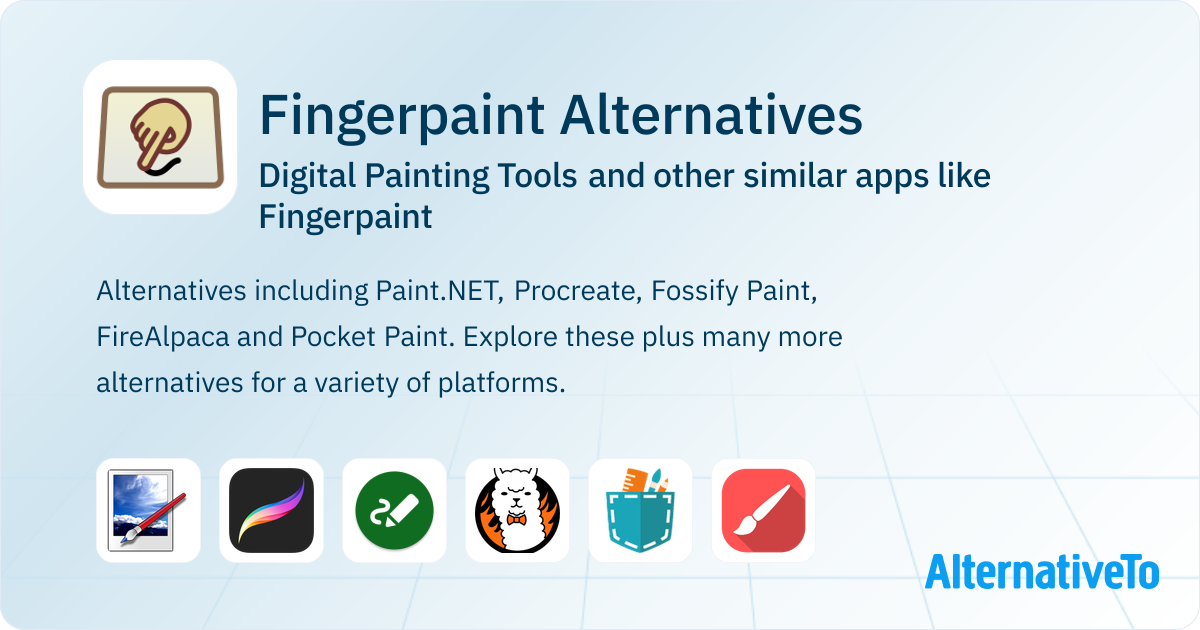 Fingerpaint Alternatives

Digital Painting Tools and other similar apps like Fingerpaint

Alternatives including Paint.NET, Procreate, Fossify Paint, FireAlpaca and Pocket Paint. Explore these plus many more alternatives for a variety of platforms.

AlternativeTo